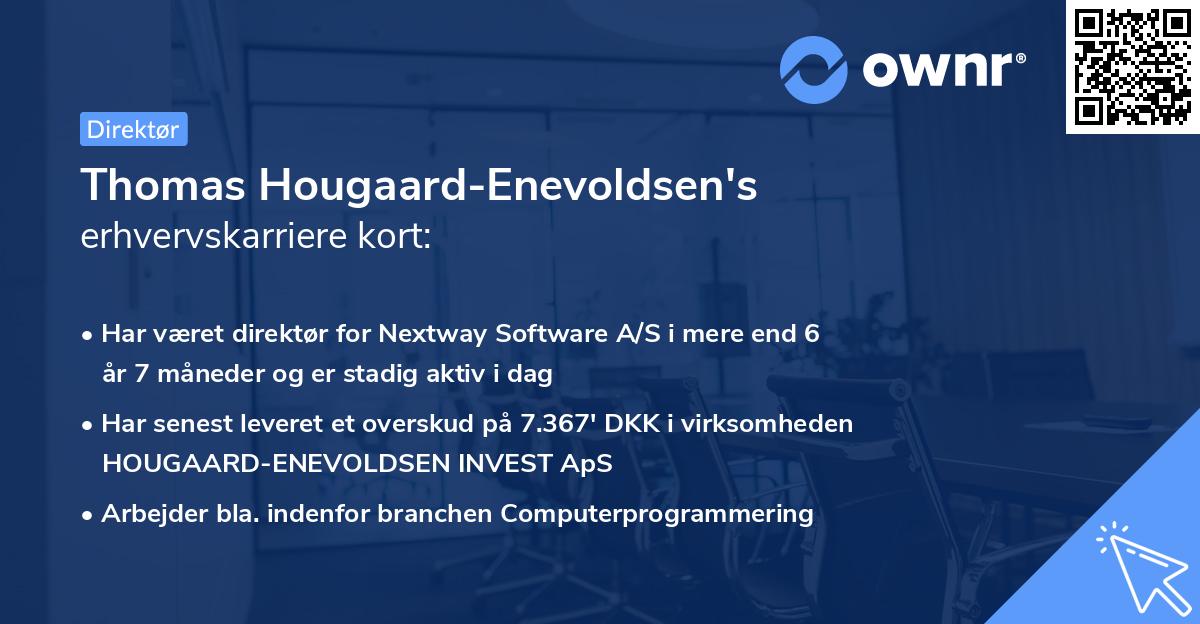 ownr®

Direktør

Thomas Hougaard-Enevoldsen's
erhvervskarriere kort:

• Har været direktør for Nextway Software A/S i mere end 6 år 7 måneder og er stadig aktiv i dag

• Har senest leveret et overskud på 7.367' DKK i virksomheden HOUGAARD-ENEVOLDSEN INVEST ApS

• Arbejder bla. indenfor branchen Computerprogrammering